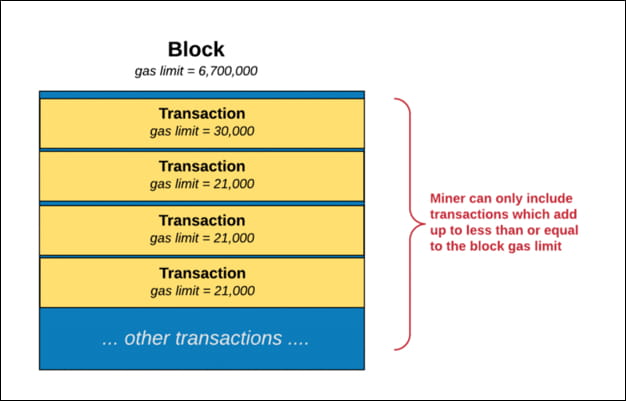 Block
gas limit = 6,700,000

Transaction
gas limit = 30,000

Transaction
gas limit = 21,000

Transaction
gas limit = 21,000

Transaction
gas limit = 21,000

... other transactions ....

Miner can only include transactions which add up to less than or equal to the block gas limit